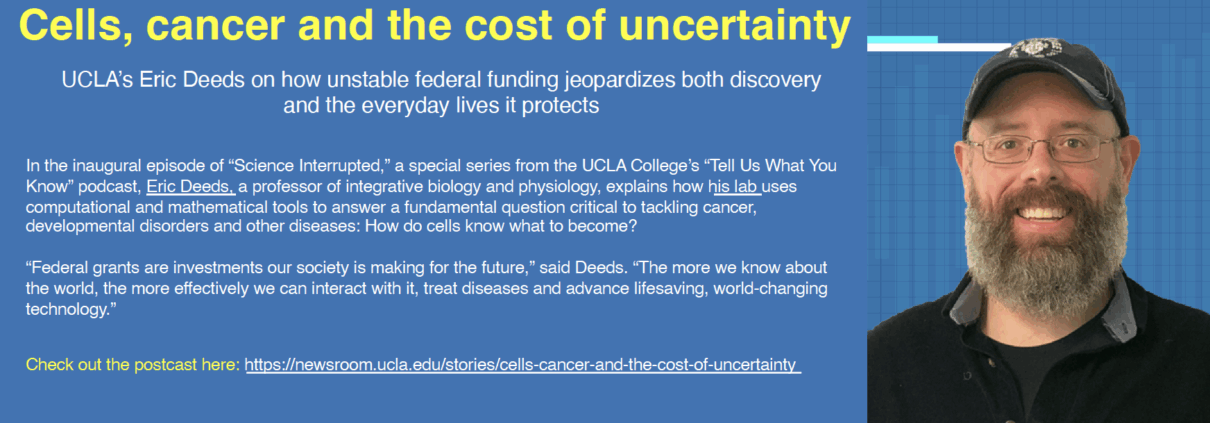 Cells, cancer and the cost of uncertainty

UCLA's Eric Deeds on how unstable federal funding jeopardizes both discovery and the everyday lives it protects

In the inaugural episode of "Science Interrupted," a special series from the UCLA College's "Tell Us What You Know" podcast, Eric Deeds, a professor of integrative biology and physiology, explains how his lab uses computational and mathematical tools to answer a fundamental question critical to tackling cancer, developmental disorders and other diseases: How do cells know what to become?

"Federal grants are investments our society is making for the future," said Deeds. "The more we know about the world, the more effectively we can interact with it, treat diseases and advance lifesaving, world-changing technology."

Check out the postcast here: https://newsroom.ucla.edu/stories/cells-cancer-and-the-cost-of-uncertainty